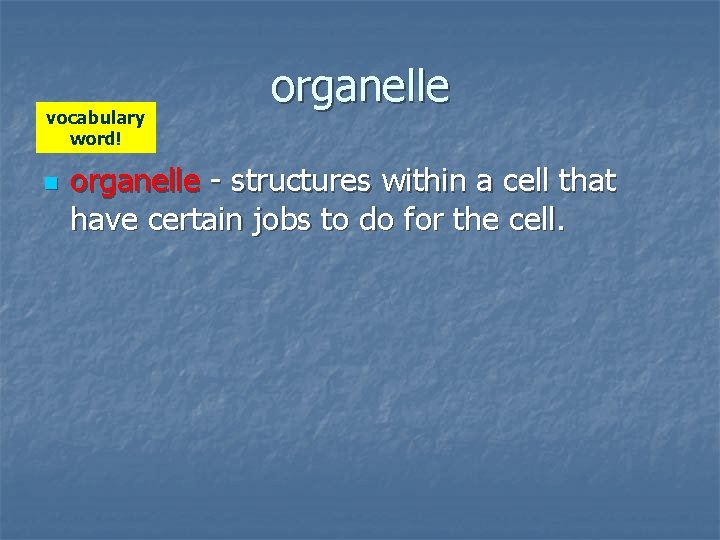 organelle

vocabulary word!

organelle - structures within a cell that have certain jobs to do for the cell.